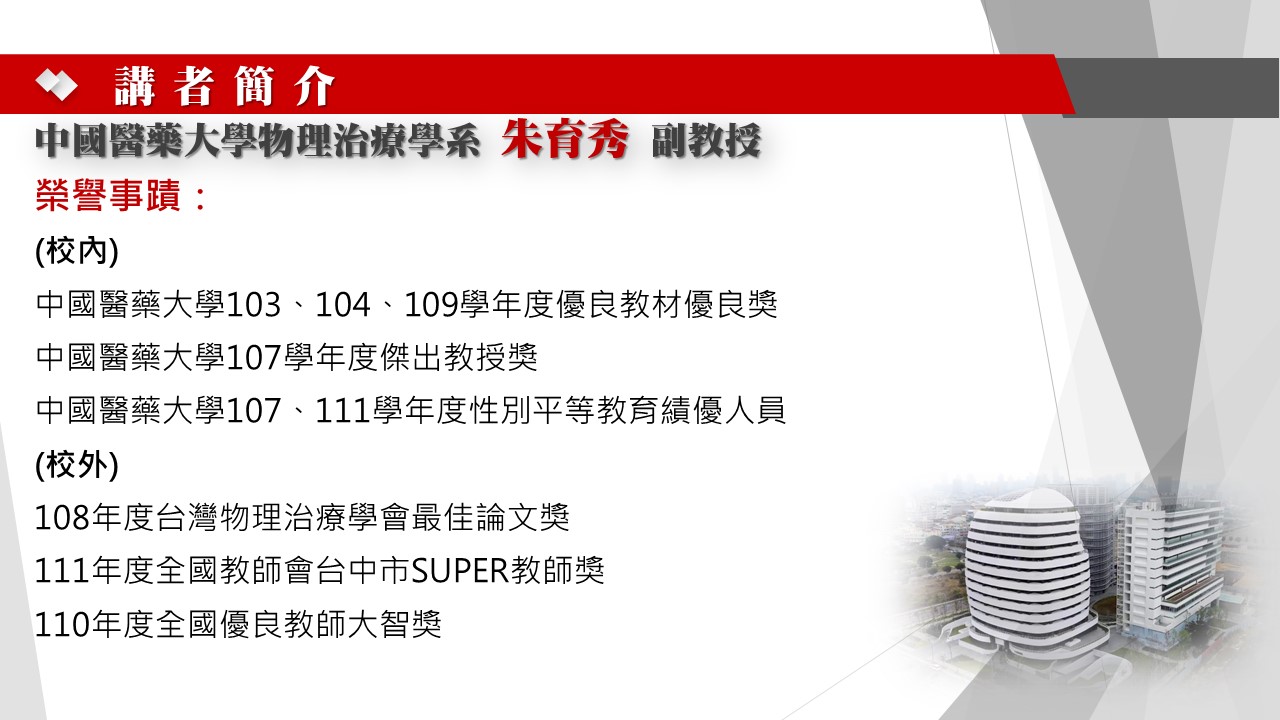 講者簡介

中國醫藥大學物理治療學系 朱育秀 副教授

榮譽事蹟：

(校內)

中國醫藥大學103、104、109學年度優良教材優良獎

中國醫藥大學107學年度傑出教授獎

中國醫藥大學107、111學年度性別平等教育績優人員

(校外)

108年度台灣物理治療學會最佳論文獎

111年度全國教師會台中市SUPER教師獎

110年度全國優良教師大智獎